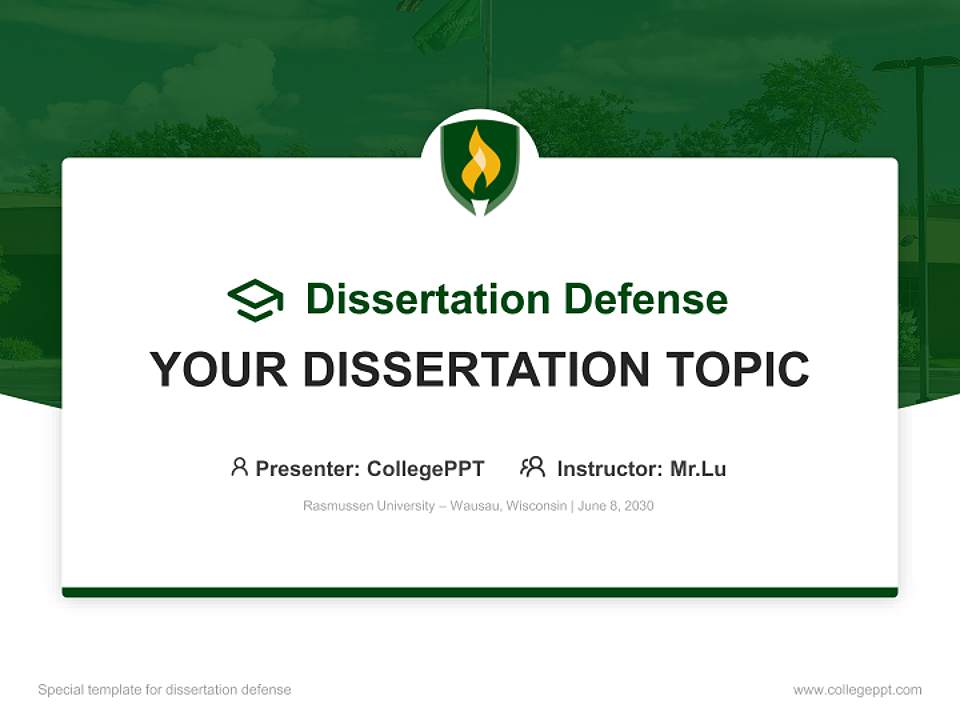 Dissertation Defense

YOUR DISSERTATION TOPIC

Presenter: CollegePPT Instructor: Mr.Lu

Rasmussen University – Wausau, Wisconsin | June 8, 2030

Special template for dissertation defense

www.collegeppt.com